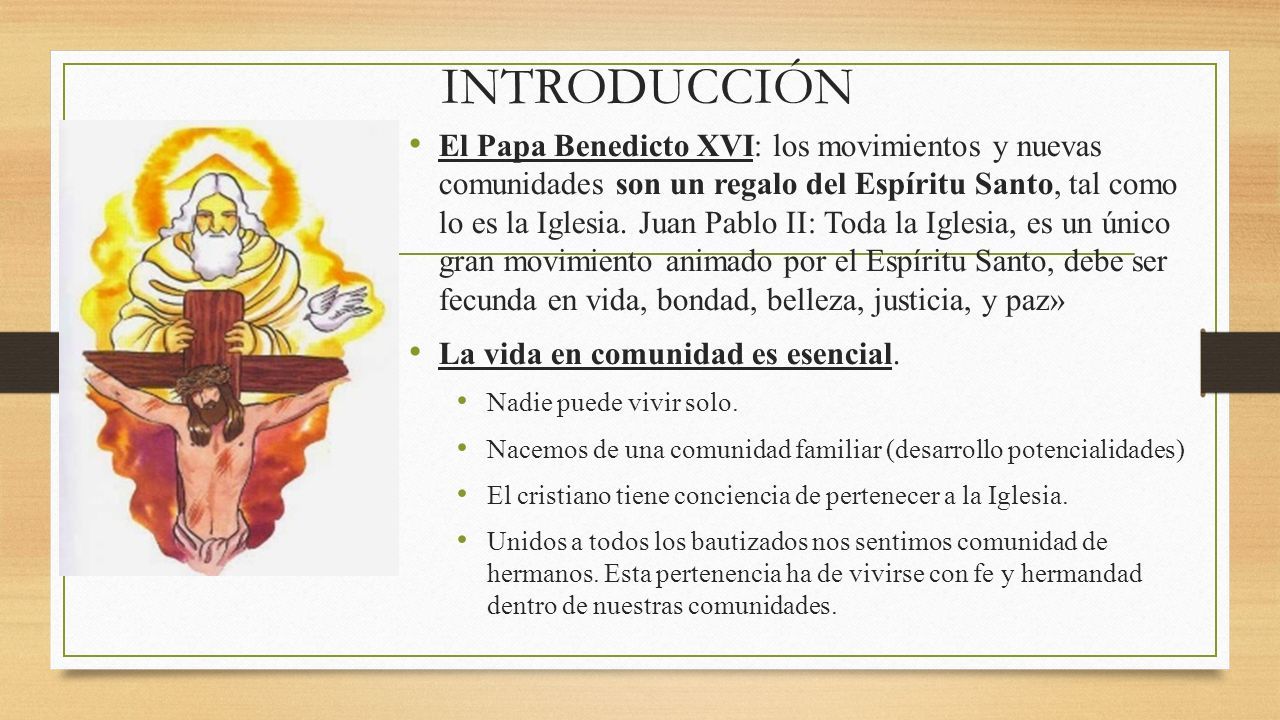 INTRODUCCIÓN

• El Papa Benedicto XVI: los movimientos y nuevas comunidades son un regalo del Espíritu Santo, tal como lo es la Iglesia. Juan Pablo II: Toda la Iglesia, es un único gran movimiento animado por el Espíritu Santo, debe ser fecunda en vida, bondad, belleza, justicia, y paz»

• La vida en comunidad es esencial.
  • Nadie puede vivir solo.
  • Nacemos de una comunidad familiar (desarrollo potencialidades)
  • El cristiano tiene conciencia de pertenecer a la Iglesia.
  • Unidos a todos los bautizados nos sentimos comunidad de hermanos. Esta pertenencia ha de vivirse con fe y hermandad dentro de nuestras comunidades.